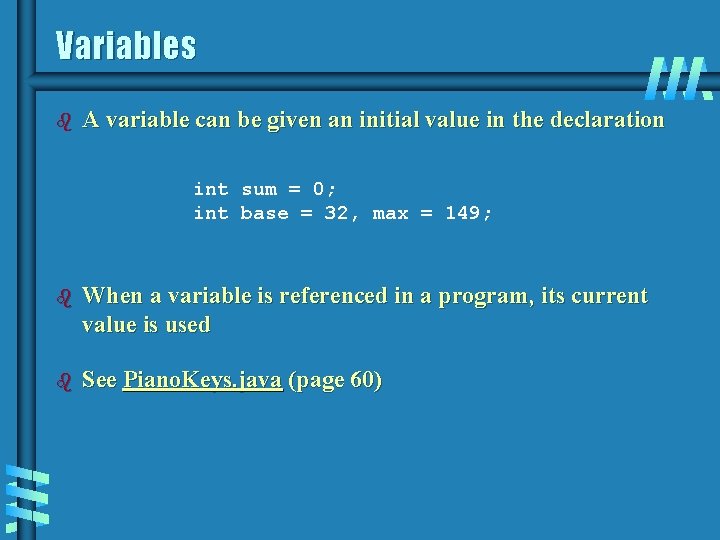 Variables

A variable can be given an initial value in the declaration

int sum = 0;
int base = 32, max = 149;

When a variable is referenced in a program, its current value is used

See PianoKeys.java (page 60)